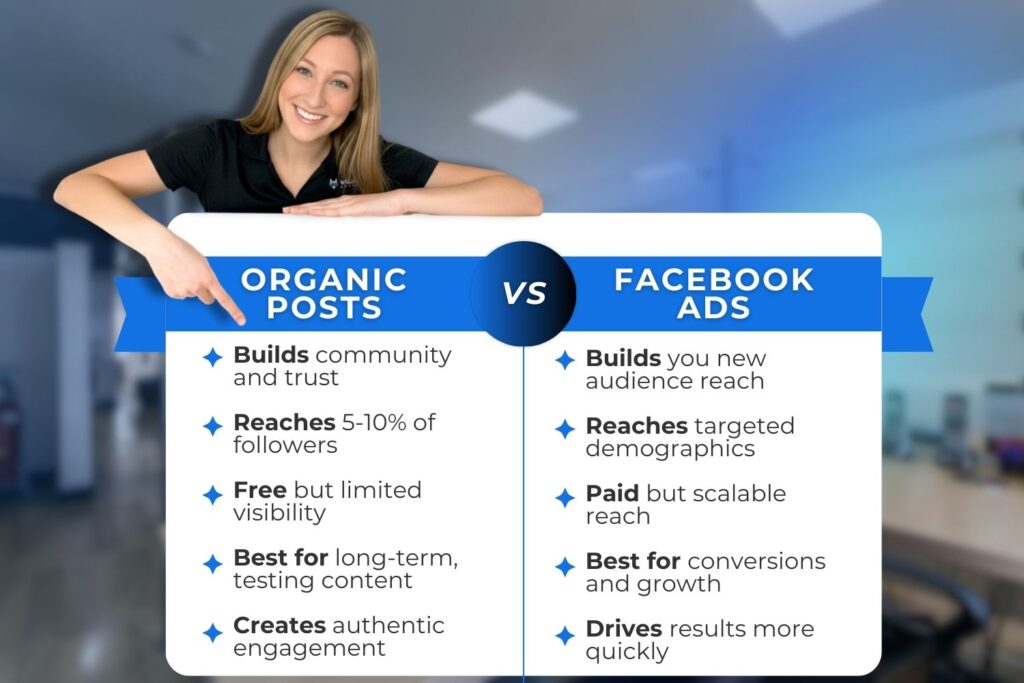 ORGANIC POSTS

VS

FACEBOOK ADS

Builds community and trust

Reaches 5-10% of followers

Free but limited visibility

Best for long-term, testing content

Creates authentic engagement

Builds you new audience reach

Reaches targeted demographics

Paid but scalable reach

Best for conversions and growth

Drives results more quickly